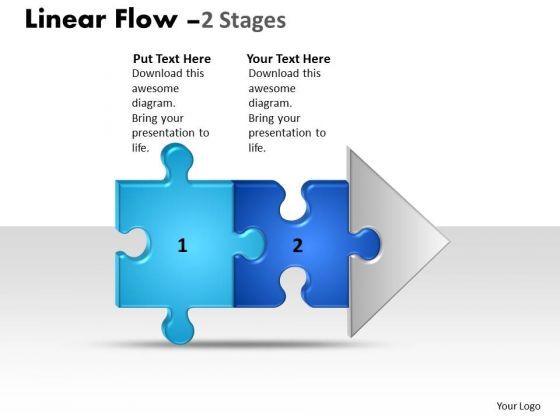 Linear Flow –2 Stages

Put Text Here
Download this awesome diagram. Bring your presentation to life.

Your Text Here
Download this awesome diagram. Bring your presentation to life.

1

2

Your Logo